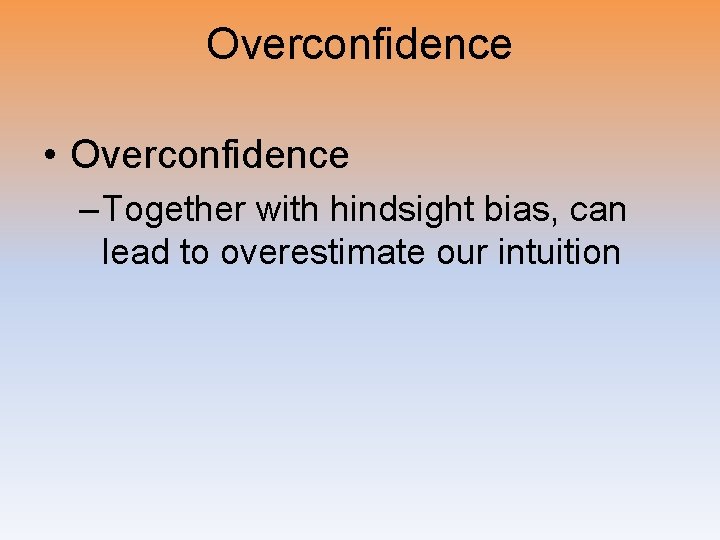 Overconfidence

• Overconfidence

- Together with hindsight bias, can lead to overestimate our intuition